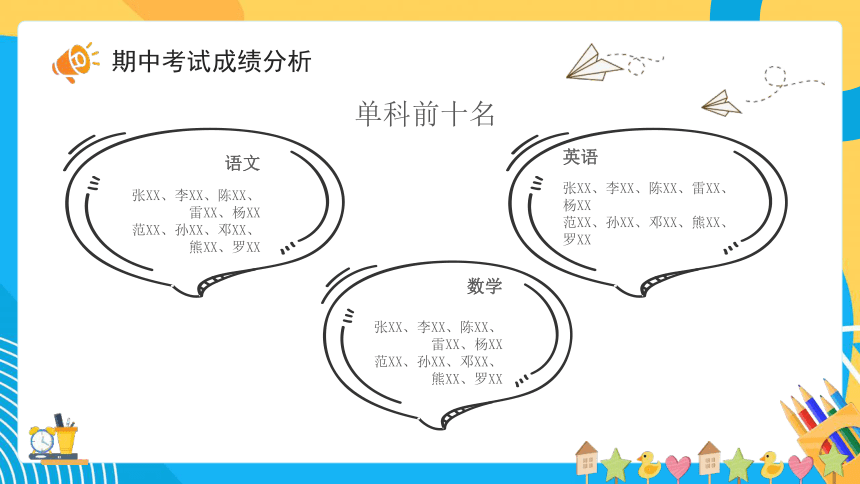 期中考试成绩分析

单科前十名

语文

张XX、李XX、陈XX、雷XX、杨XX
范XX、孙XX、邓XX、熊XX、罗XX

英语

张XX、李XX、陈XX、雷XX、杨XX
范XX、孙XX、邓XX、熊XX、罗XX

数学

张XX、李XX、陈XX、雷XX、杨XX
范XX、孙XX、邓XX、熊XX、罗XX